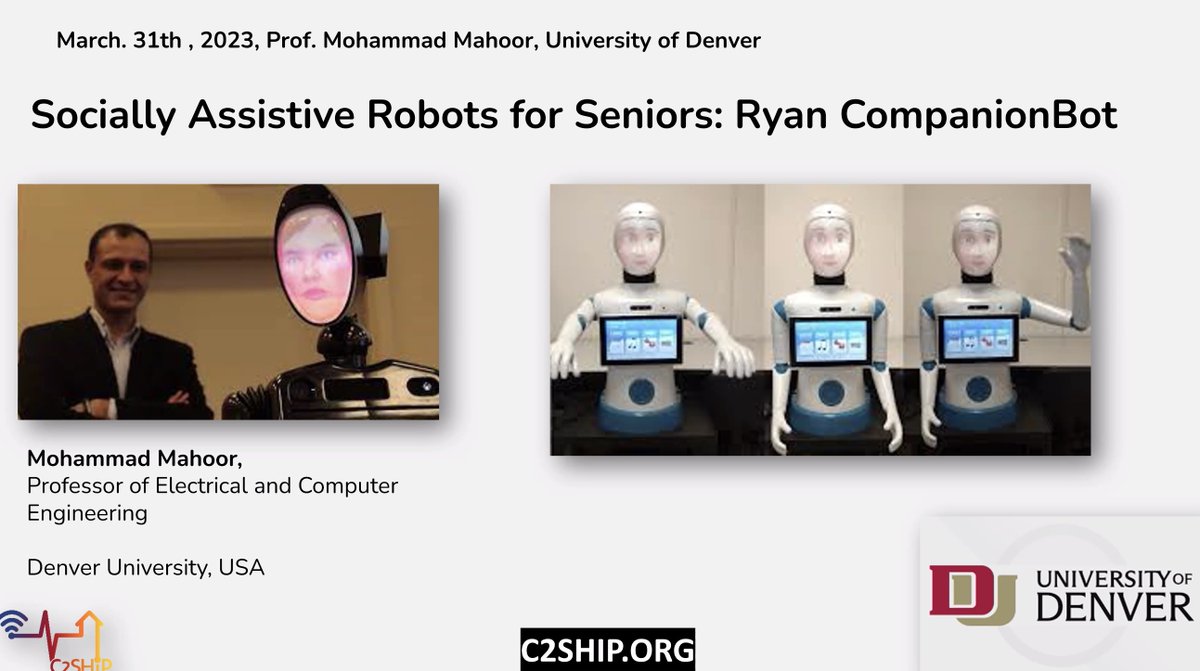 March. 31th , 2023, Prof. Mohammad Mahoor, University of Denver

Socially Assistive Robots for Seniors: Ryan CompanionBot

Mohammad Mahoor,
Professor of Electrical and Computer Engineering

Denver University, USA

C2SHIP

C2SHIP.ORG

DU UNIVERSITY OF DENVER